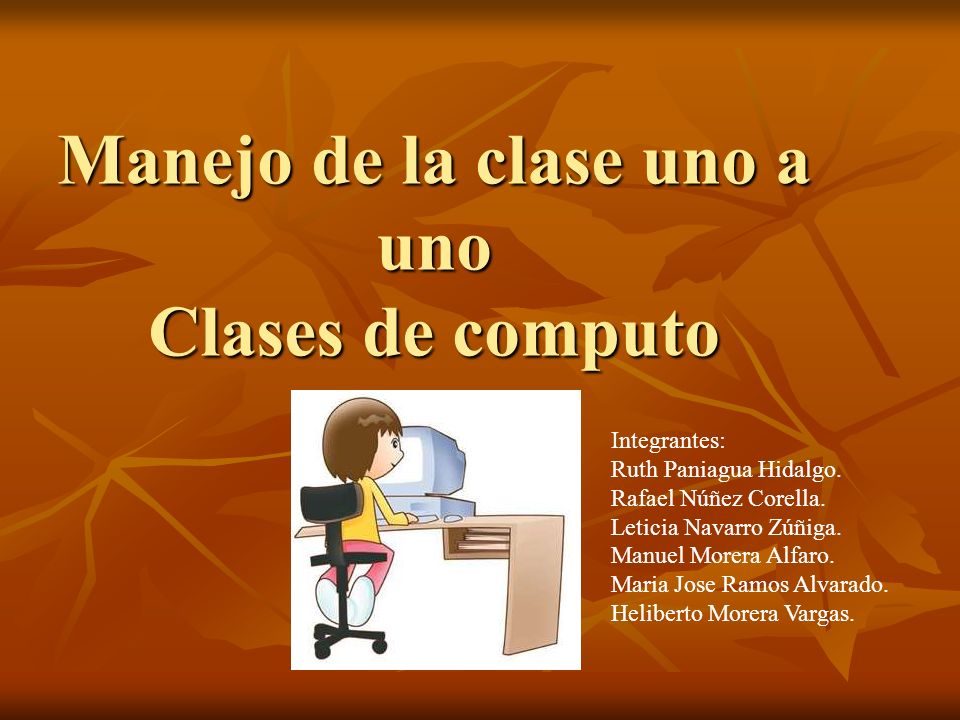 Manejo de la clase uno a uno
Clases de computo

Integrantes:
Ruth Paniagua Hidalgo.
Rafael Núñez Corella.
Leticia Navarro Zúñiga.
Manuel Morera Alfaro.
Maria Jose Ramos Alvarado.
Heliberto Morera Vargas.